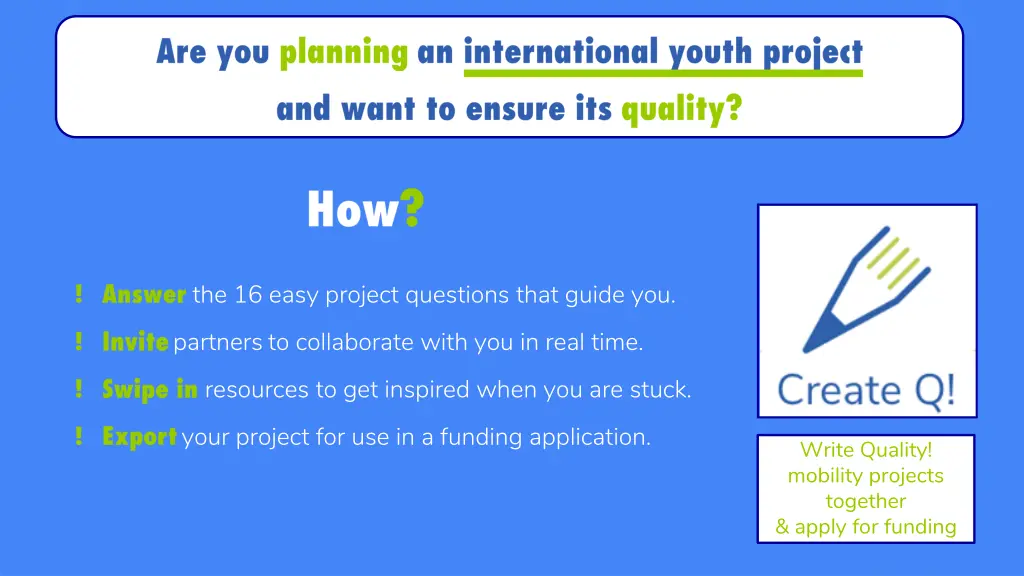 Are you planning an international youth project and want to ensure its quality?

How?

! Answer the 16 easy project questions that guide you.

! Invite partners to collaborate with you in real time.

! Swipe in resources to get inspired when you are stuck.

! Export your project for use in a funding application.

Create Q!

Write Quality! mobility projects together & apply for funding